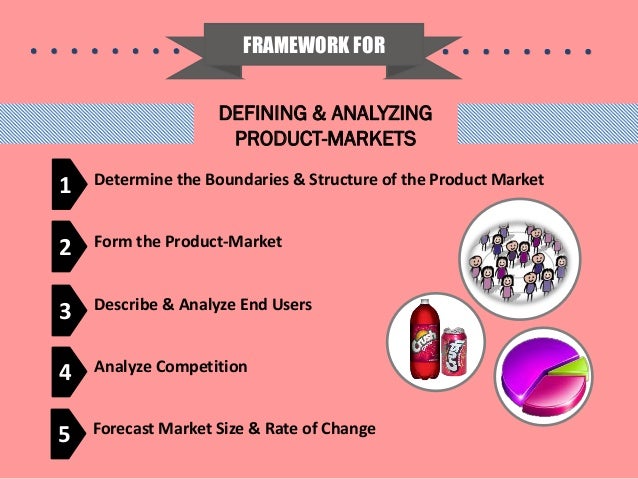 FRAMEWORK FOR

DEFINING & ANALYZING PRODUCT-MARKETS

1 Determine the Boundaries & Structure of the Product Market

2 Form the Product-Market

3 Describe & Analyze End Users

4 Analyze Competition

5 Forecast Market Size & Rate of Change

Crush

Crush